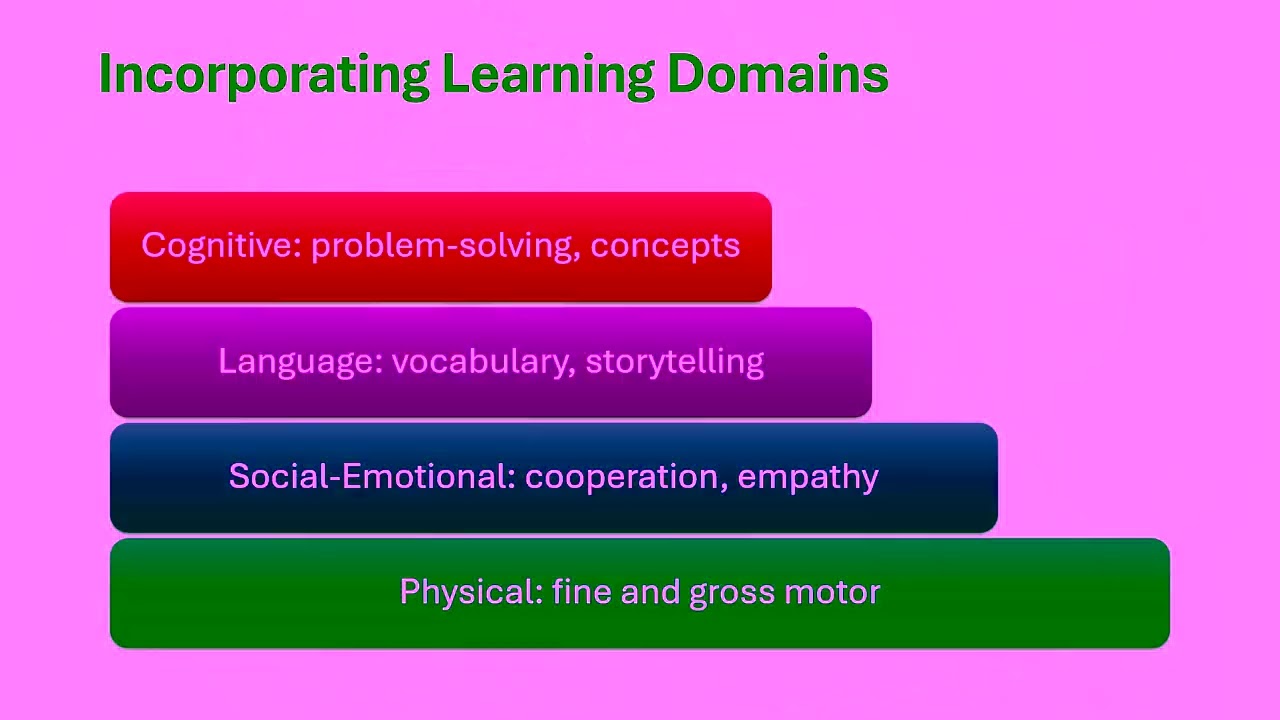 Incorporating Learning Domains

Cognitive: problem-solving, concepts

Language: vocabulary, storytelling

Social-Emotional: cooperation, empathy

Physical: fine and gross motor